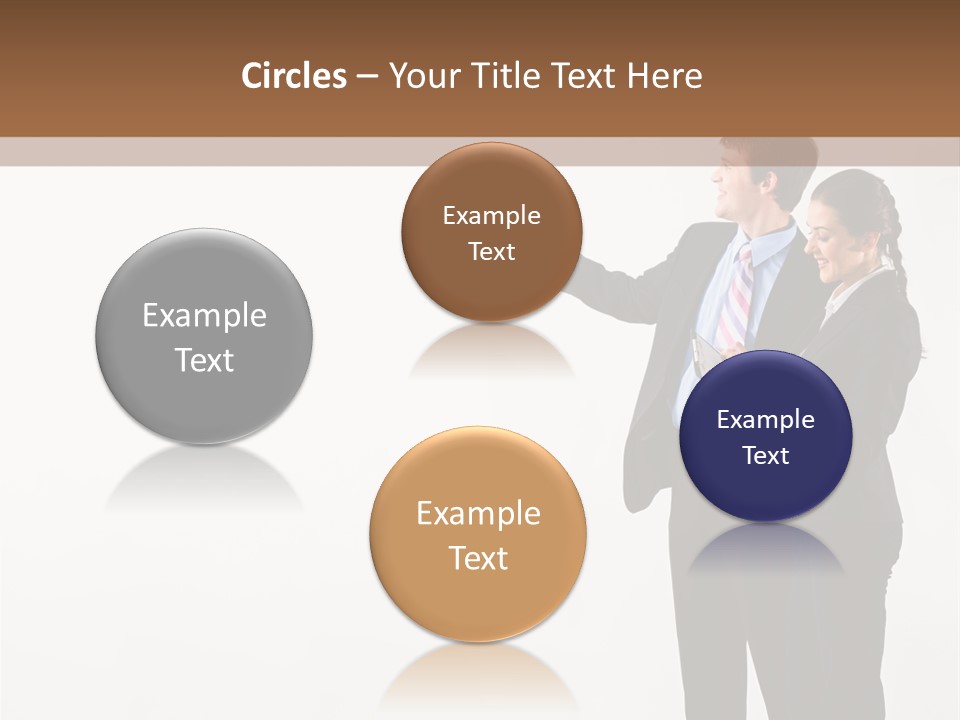 Circles – Your Title Text Here

Example Text

Example Text

Example Text

Example Text